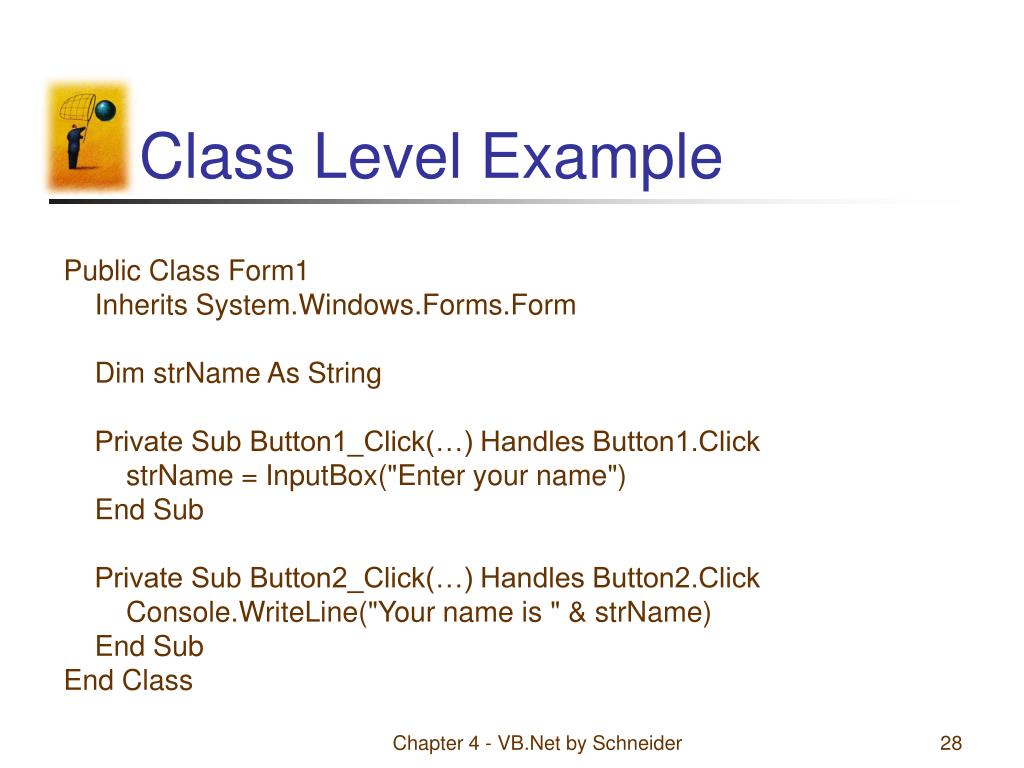 Class Level Example

Public Class Form1
Inherits System.Windows.Forms.Form

Dim strName As String

Private Sub Button1_Click(…) Handles Button1.Click
strName = InputBox("Enter your name")
End Sub

Private Sub Button2_Click(…) Handles Button2.Click
Console.WriteLine("Your name is " & strName)
End Sub
End Class

Chapter 4 - VB.Net by Schneider

28